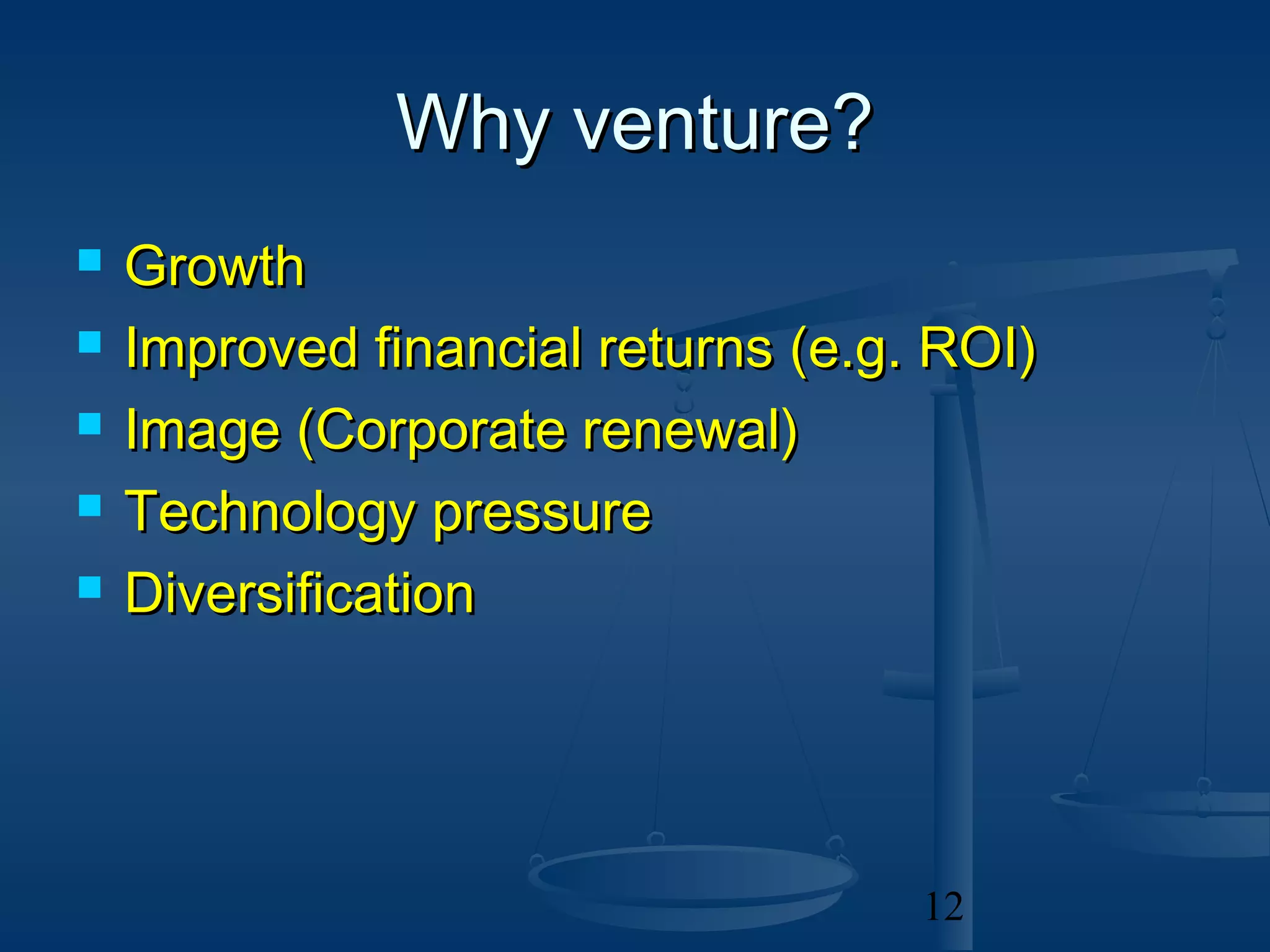 Why venture?

- Growth
- Improved financial returns (e.g. ROI)
- Image (Corporate renewal)
- Technology pressure
- Diversification

12